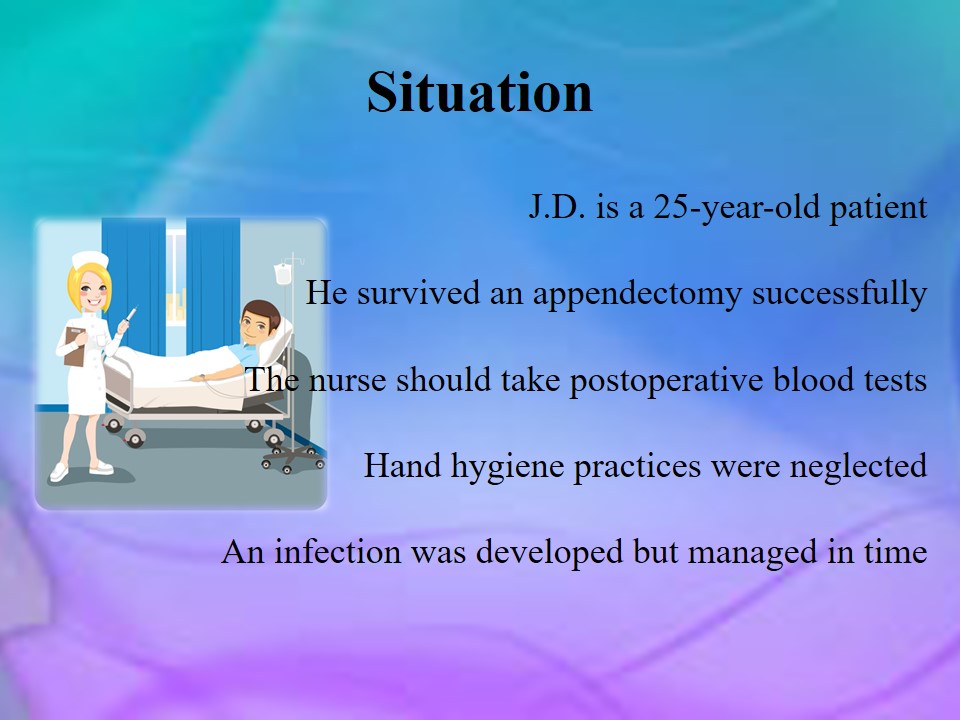 Situation

J.D. is a 25-year-old patient

He survived an appendectomy successfully

The nurse should take postoperative blood tests

Hand hygiene practices were neglected

An infection was developed but managed in time